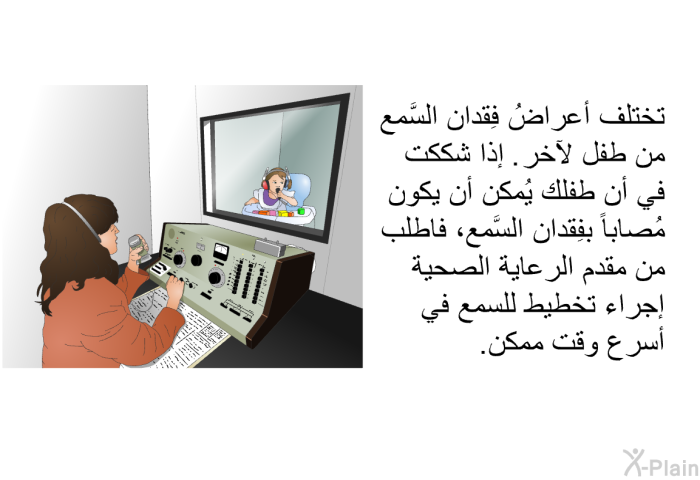 تختلف أعراضُ فِقدان السَّمع من طفل لآخر. إذا شككت في أن طفلك يُمكن أن يكون مُصاباً بفِقدان السَّمع، فاطلب من مقدم الرعاية الصحية إجراء تخطيط للسمع في أسرع وقت ممكن.

X-Plain